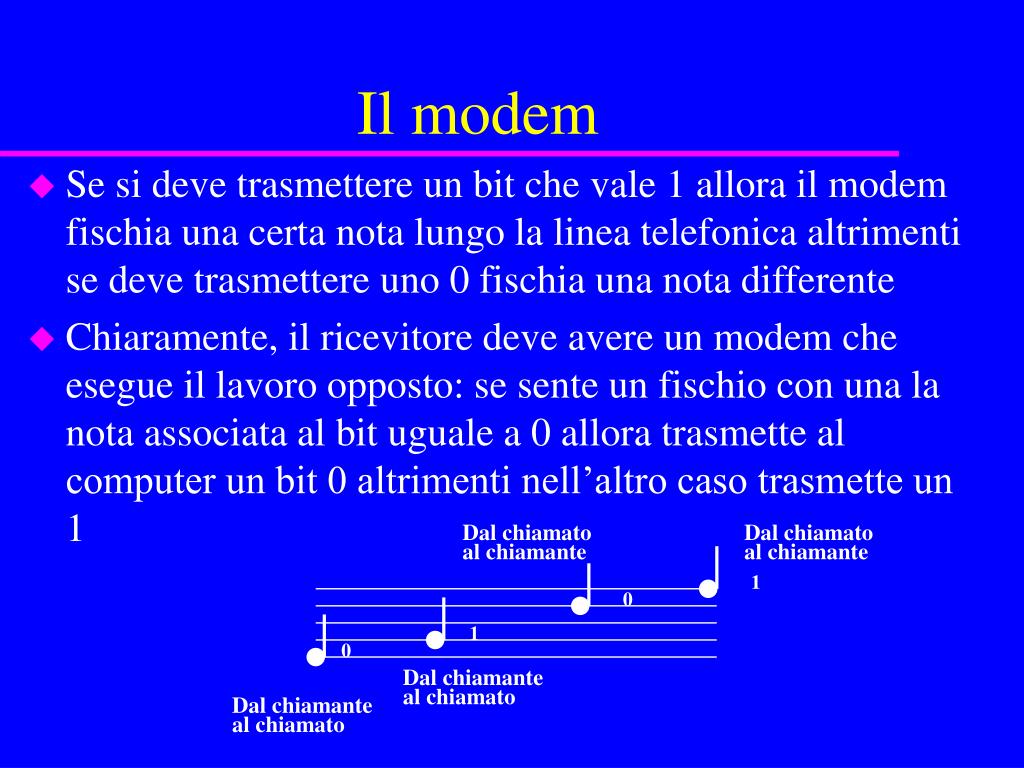 Il modem

Se si deve trasmettere un bit che vale 1 allora il modem fischia una certa nota lungo la linea telefonica altrimenti se deve trasmettere uno 0 fischia una nota differente

Chiaramente, il ricevitore deve avere un modem che esegue il lavoro opposto: se sente un fischio con una la nota associata al bit uguale a 0 allora trasmette al computer un bit 0 altrimenti nell’altro caso trasmette un 1

Dal chiamato al chiamante

Dal chiamato al chiamante

1

0

1

0

Dal chiamante al chiamato

Dal chiamante al chiamato